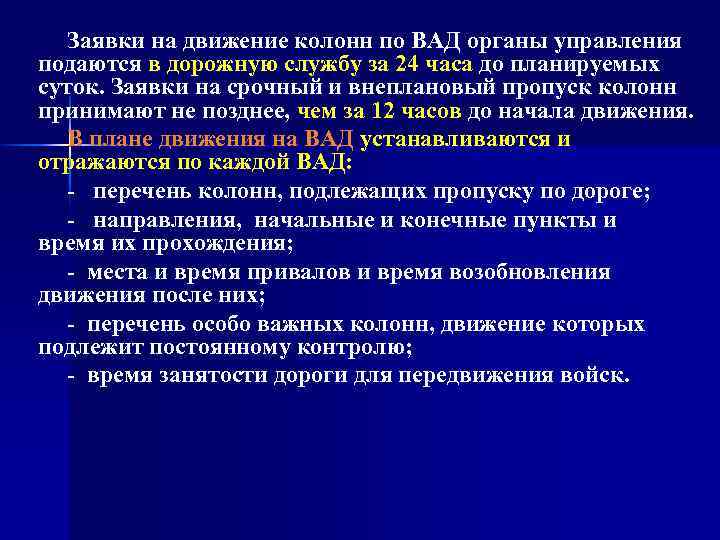 Заявки на движение колонн по ВАД органы управления подаются в дорожную службу за 24 часа до планируемых суток. Заявки на срочный и внеплановый пропуск колонн принимают не позднее, чем за 12 часов до начала движения.

В плане движения на ВАД устанавливаются и отражаются по каждой ВАД:

- перечень колонн, подлежащих пропуску по дороге;

- направления, начальные и конечные пункты и время их прохождения;

- места и время привалов и время возобновления движения после них;

- перечень особо важных колонн, движение которых подлежит постоянному контролю;

- время занятости дороги для передвижения войск.